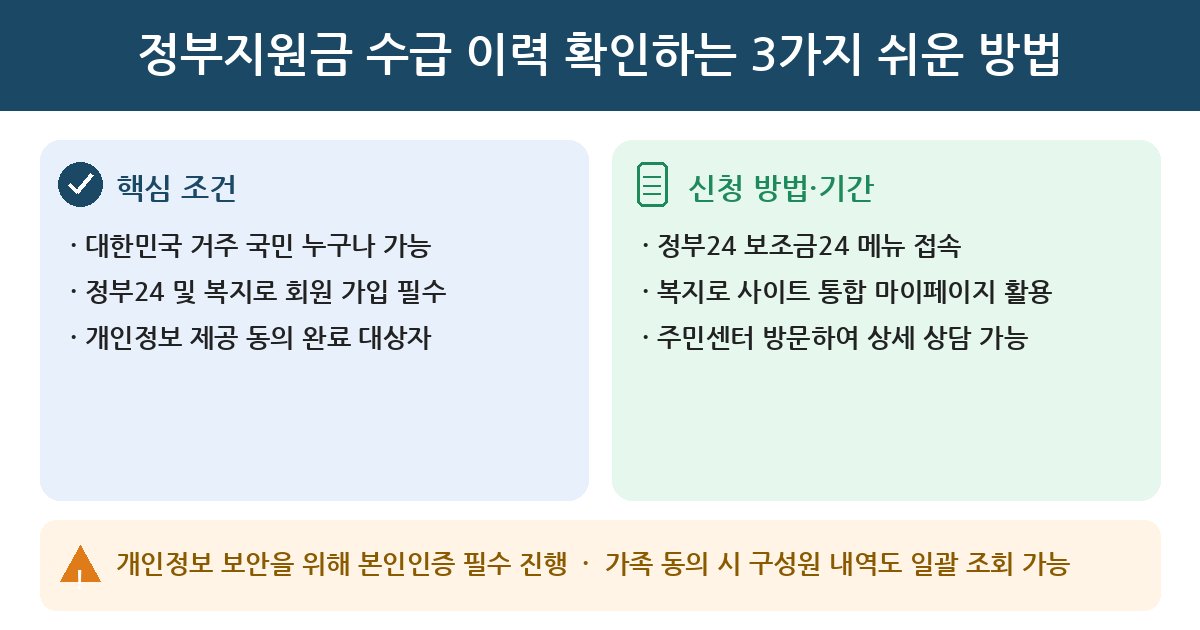 정부지원금 수급 이력 확인하는 3가지 쉬운 방법

핵심 조건

· 대한민국 거주 국민 누구나 가능

· 정부24 및 복지로 회원 가입 필수

· 개인정보 제공 동의 완료 대상자

신청 방법·기간

· 정부24 보조금24 메뉴 접속

· 복지로 사이트 통합 마이페이지 활용

· 주민센터 방문하여 상세 상담 가능

개인정보 보안을 위해 본인인증 필수 진행 · 가족 동의 시 구성원 내역도 일괄 조회 가능